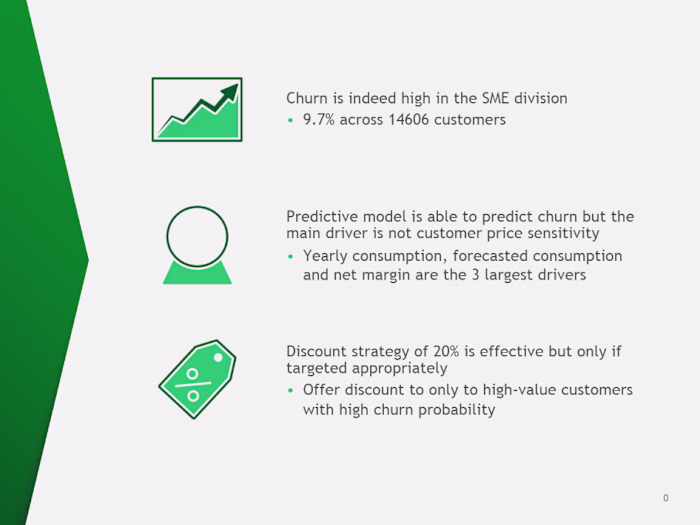 Churn is indeed high in the SME division
• 9.7% across 14606 customers

Predictive model is able to predict churn but the main driver is not customer price sensitivity
• Yearly consumption, forecasted consumption and net margin are the 3 largest drivers

Discount strategy of 20% is effective but only if targeted appropriately
• Offer discount to only to high-value customers with high churn probability

0